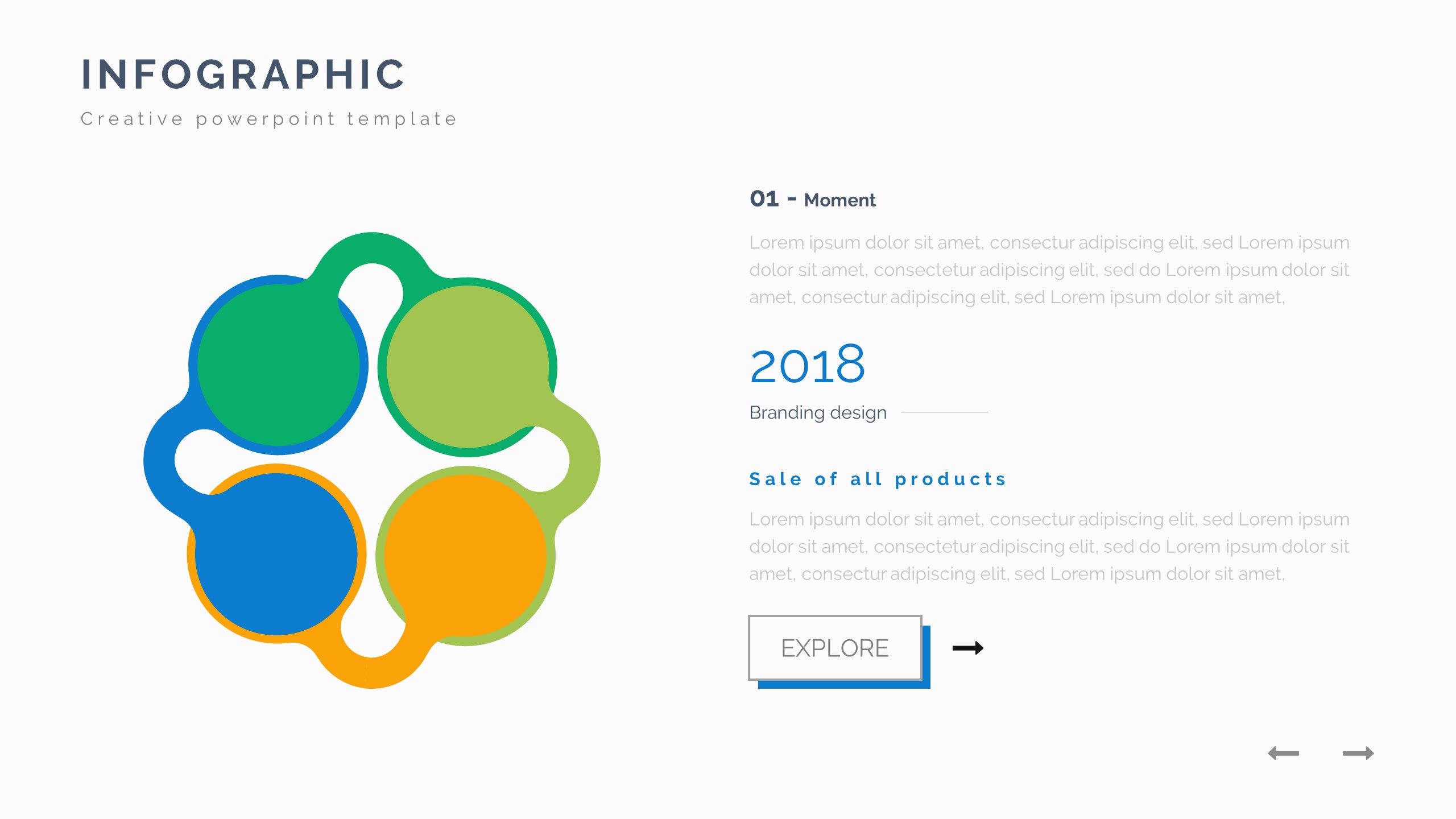 INFOGRAPHIC

Creative powerpoint template

01 - Moment

Lorem ipsum dolor sit amet, consectur adipiscing elit, sed Lorem ipsum dolor sit amet, consectetur adipiscing elit, sed do Lorem ipsum dolor sit amet, consectur adipiscing elit, sed Lorem ipsum dolor sit amet,

2018

Branding design

Sale of all products

Lorem ipsum dolor sit amet, consectur adipiscing elit, sed Lorem ipsum dolor sit amet, consectetur adipiscing elit, sed do Lorem ipsum dolor sit amet, consectur adipiscing elit, sed Lorem ipsum dolor sit amet,

EXPLORE